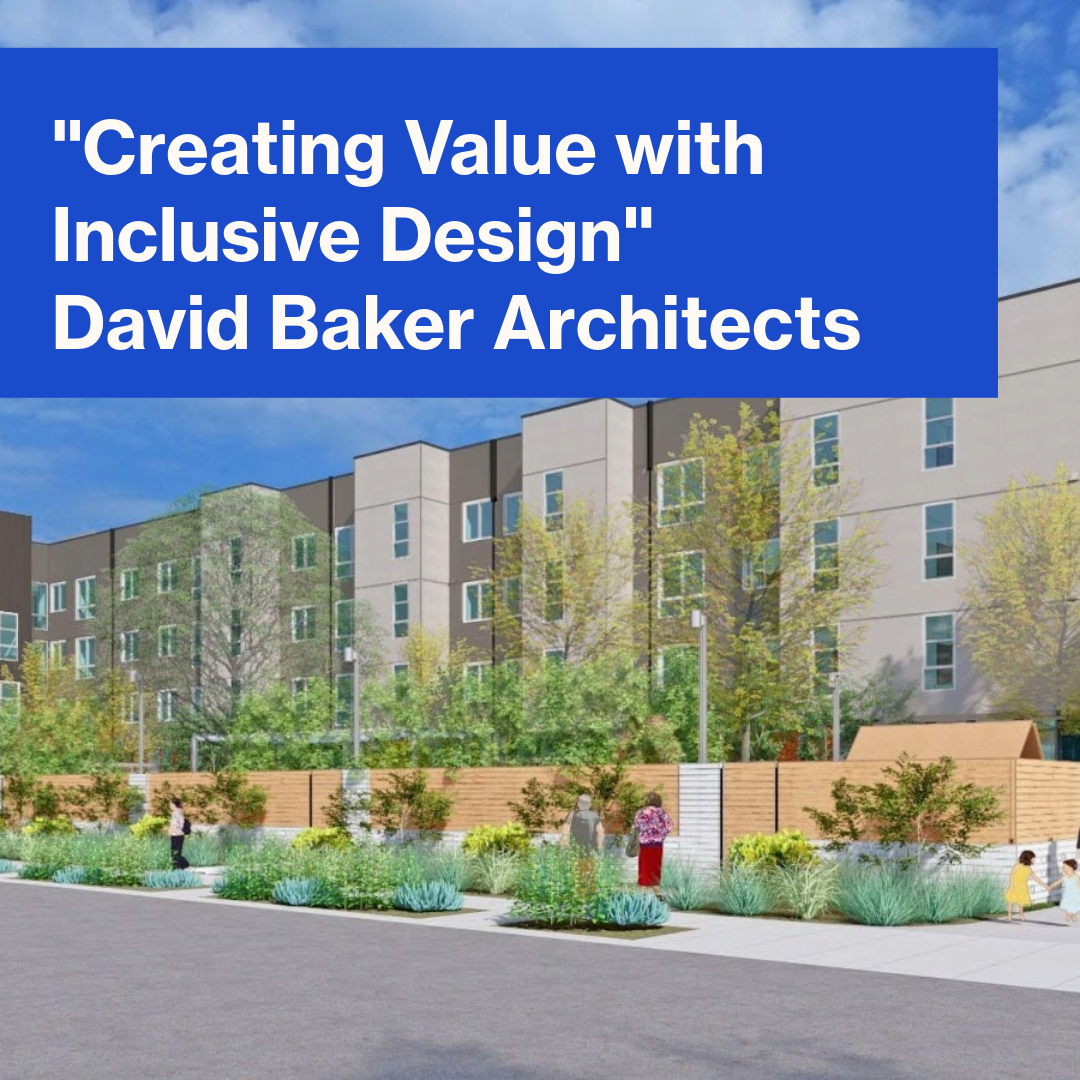 "Creating Value with Inclusive Design"
David Baker Architects